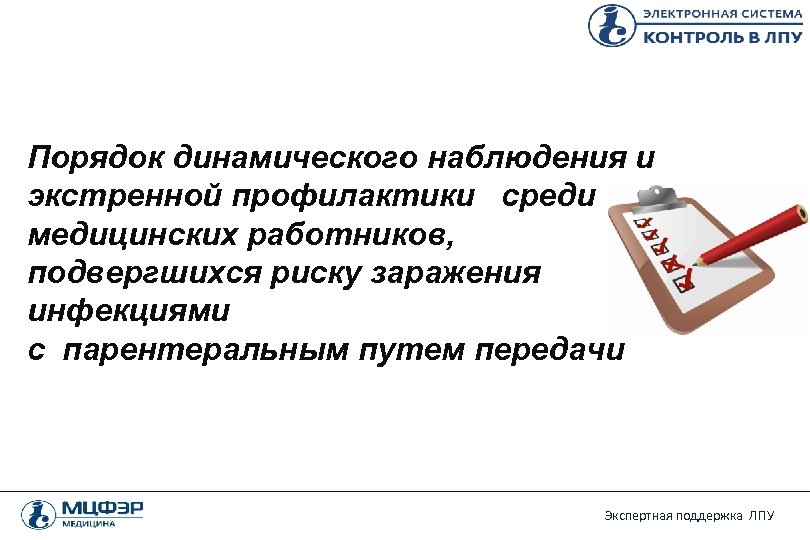 ЭЛЕКТРОННАЯ СИСТЕМА
КОНТРОЛЬ В ЛПУ

Порядок динамического наблюдения и экстренной профилактики среди медицинских работников, подвергшихся риску заражения инфекциями
с парентеральным путем передачи

МЦФЭР
МЕДИЦИНА

Экспертная поддержка ЛПУ